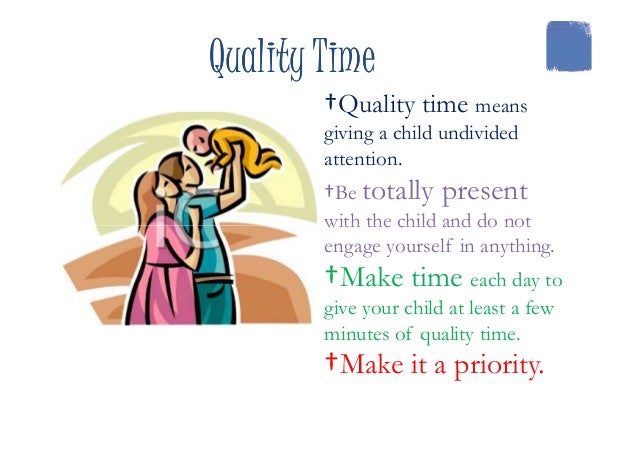 Quality Time

†Quality time means giving a child undivided attention.

†Be totally present with the child and do not engage yourself in anything.

†Make time each day to give your child at least a few minutes of quality time.

†Make it a priority.